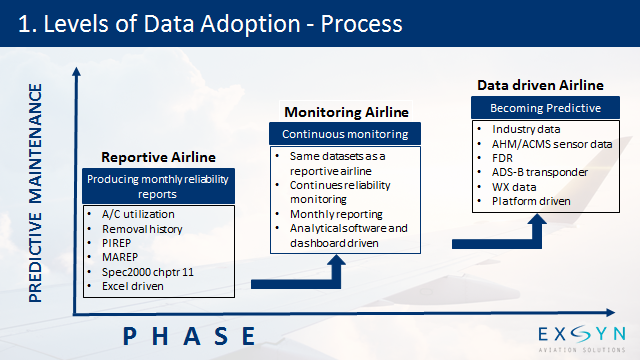 1. Levels of Data Adoption - Process

PREDICTIVE MAINTENANCE

Reportive Airline

Producing monthly reliability reports

- A/C utilization
- Removal history
- PIREP
- MAREP
- Spec2000 chptr 11
- Excel driven

Monitoring Airline

Continuous monitoring

- Same datasets as a reportive airline
- Continues reliability monitoring
- Monthly reporting
- Analytical software and dashboard driven

Data driven Airline

Becoming Predictive

- Industry data
- AHM/ACMS sensor data
- FDR
- ADS-B transponder
- WX data
- Platform driven

PHASE

EXSYN
AVIATION SOLUTIONS